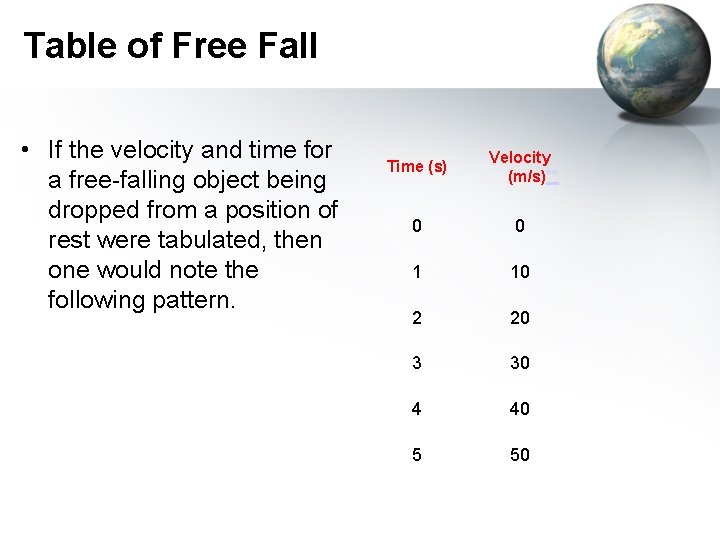 Table of Free Fall

• If the velocity and time for a free-falling object being dropped from a position of rest were tabulated, then one would note the following pattern.

| Time (s) | Velocity (m/s) |
|---|---|
| 0 | 0 |
| 1 | 10 |
| 2 | 20 |
| 3 | 30 |
| 4 | 40 |
| 5 | 50 |